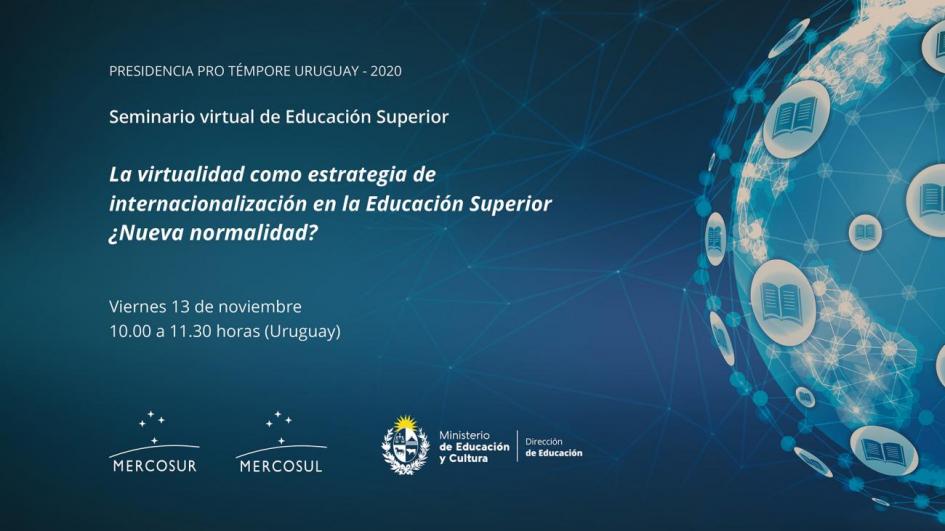 PRESIDENCIA PRO TÉMPORE URUGUAY - 2020

Seminario virtual de Educación Superior

La virtualidad como estrategia de internacionalización en la Educación Superior ¿Nueva normalidad?

Viernes 13 de noviembre
10.00 a 11.30 horas (Uruguay)

MERCOSUR

MERCOSUL

Ministerio de Educación y Cultura

Dirección de Educación